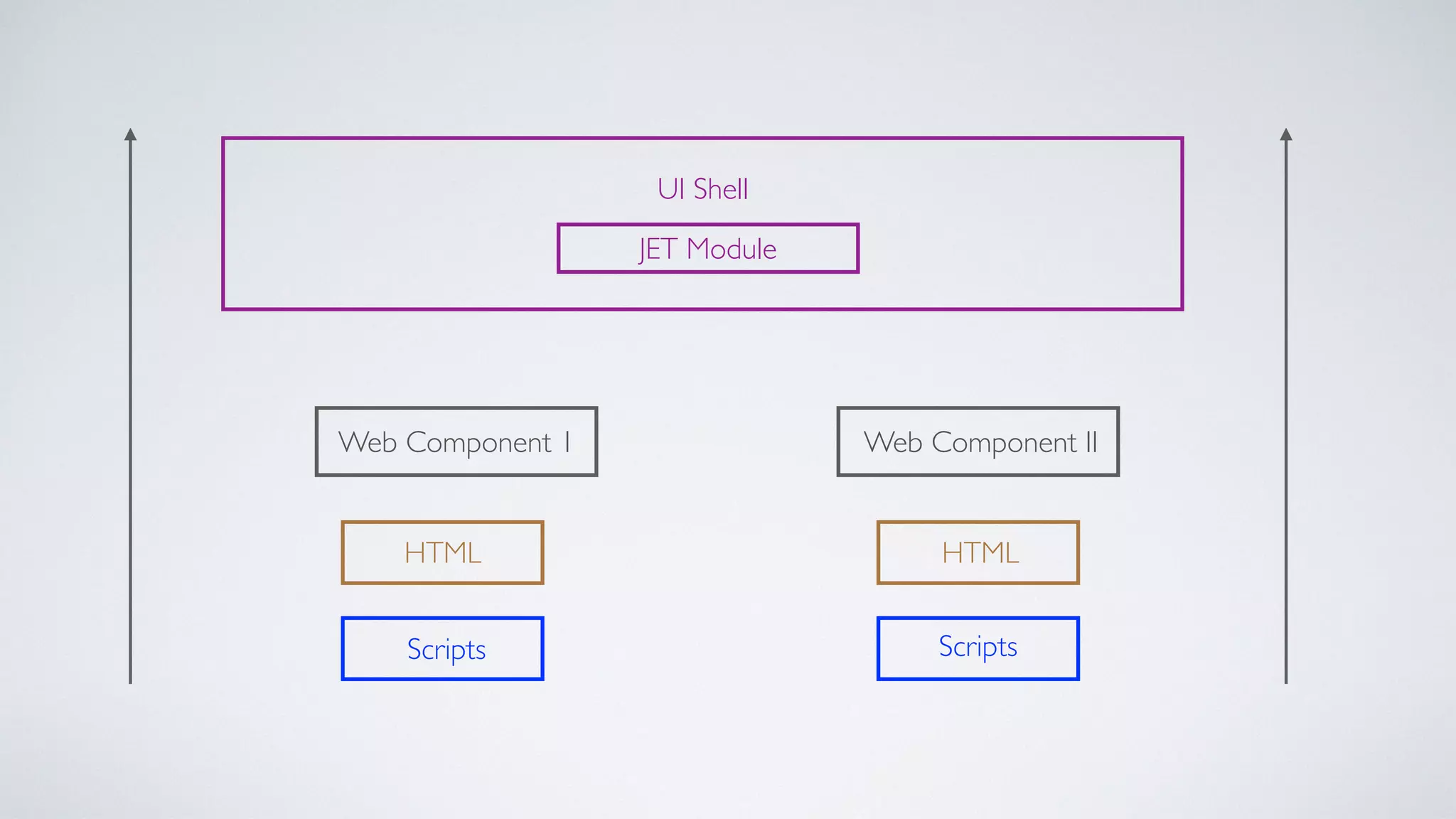 UI Shell

JET Module

Web Component I

HTML

Scripts

Web Component II

HTML

Scripts